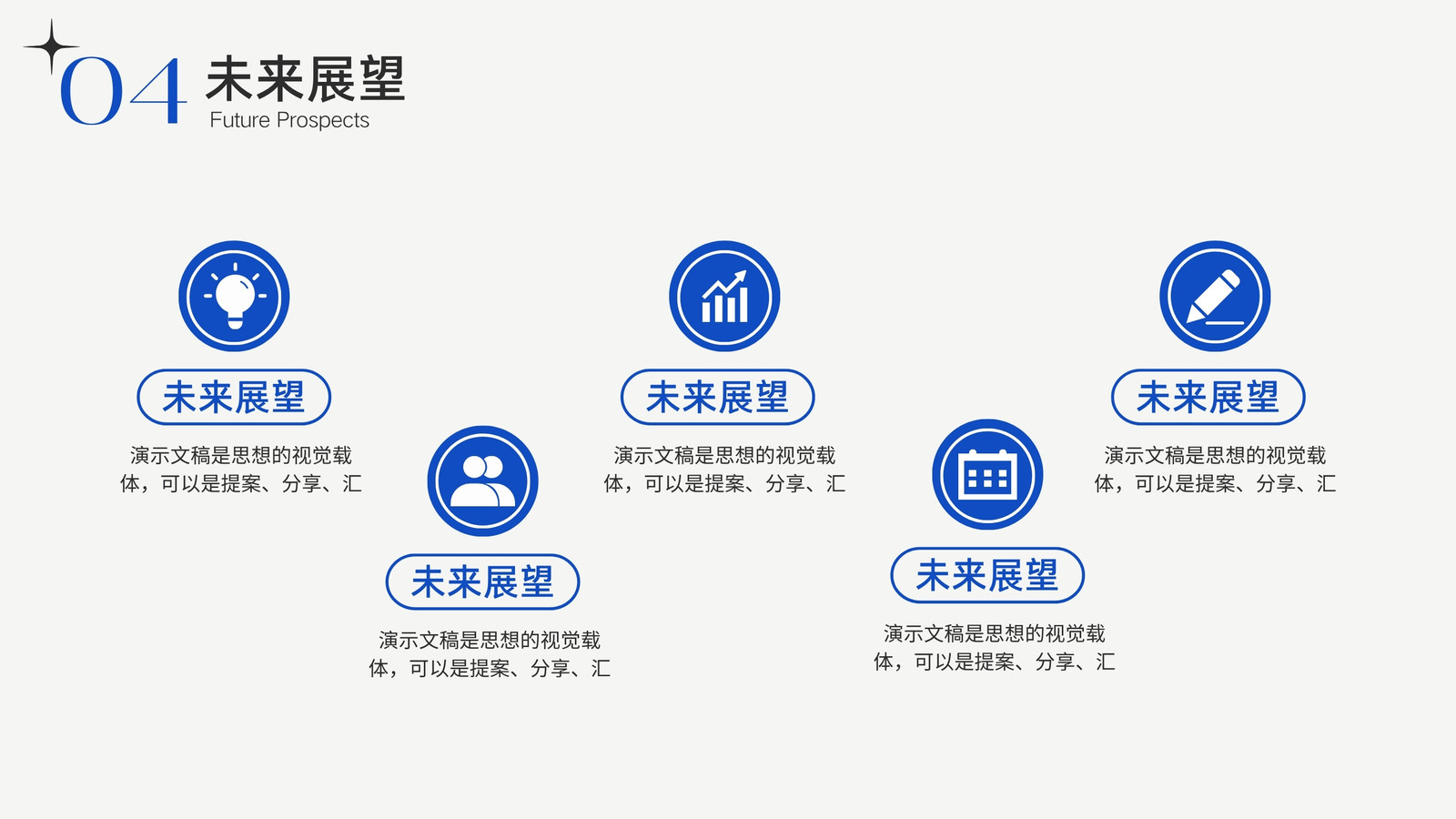 04 未来展望
Future Prospects

未来展望

演示文稿是思想的视觉载体，可以是提案、分享、汇

未来展望

演示文稿是思想的视觉载体，可以是提案、分享、汇

未来展望

演示文稿是思想的视觉载体，可以是提案、分享、汇

未来展望

演示文稿是思想的视觉载体，可以是提案、分享、汇

未来展望

演示文稿是思想的视觉载体，可以是提案、分享、汇